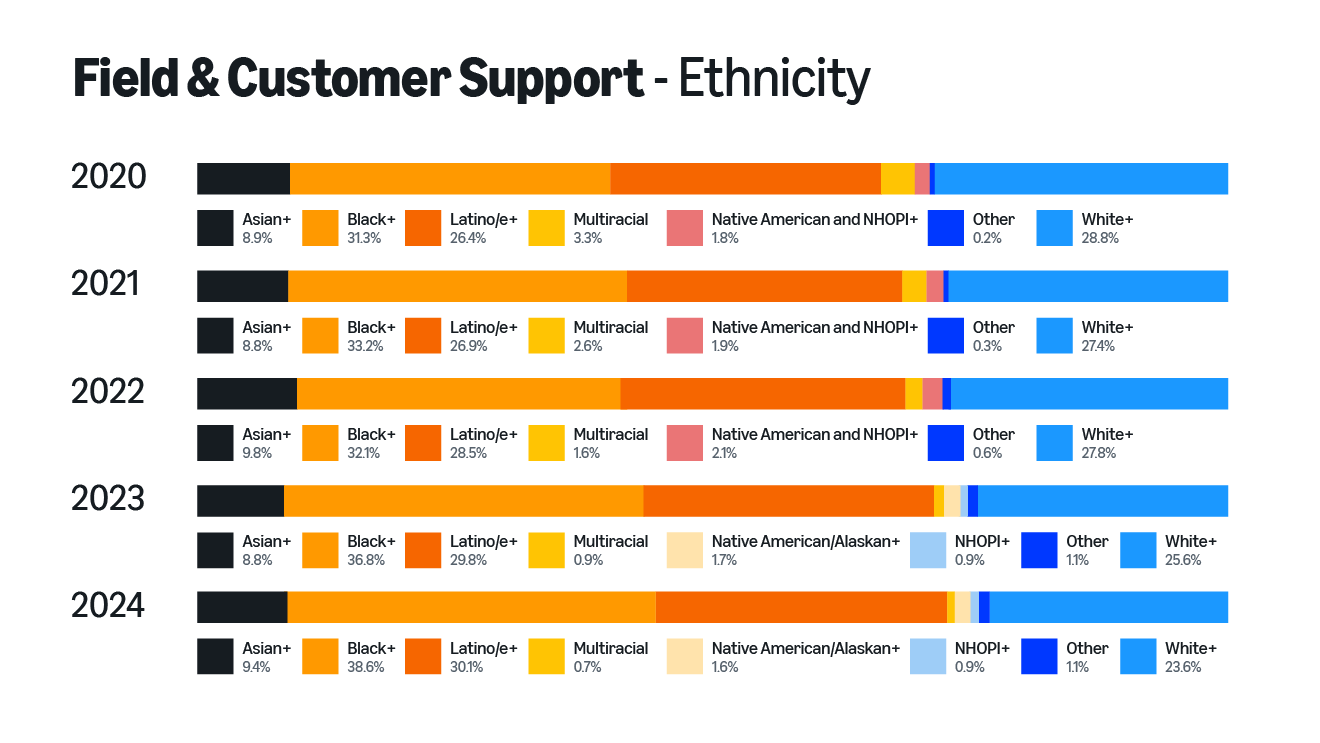 Field & Customer Support - Ethnicity

2020

Asian+ 8.9%
Black+ 31.3%
Latino/e+ 26.4%
Multiracial 3.3%
Native American and NHOPI+ 1.8%
Other 0.2%
White+ 28.8%

2021

Asian+ 8.8%
Black+ 33.2%
Latino/e+ 26.9%
Multiracial 2.6%
Native American and NHOPI+ 1.9%
Other 0.3%
White+ 27.4%

2022

Asian+ 9.8%
Black+ 32.1%
Latino/e+ 28.5%
Multiracial 1.6%
Native American and NHOPI+ 2.1%
Other 0.6%
White+ 27.8%

2023

Asian+ 8.8%
Black+ 36.8%
Latino/e+ 29.8%
Multiracial 0.9%
Native American/Alaskan+ 1.7%
NHOPI+ 0.9%
Other 1.1%
White+ 25.6%

2024

Asian+ 9.4%
Black+ 38.6%
Latino/e+ 30.1%
Multiracial 0.7%
Native American/Alaskan+ 1.6%
NHOPI+ 0.9%
Other 1.1%
White+ 23.6%